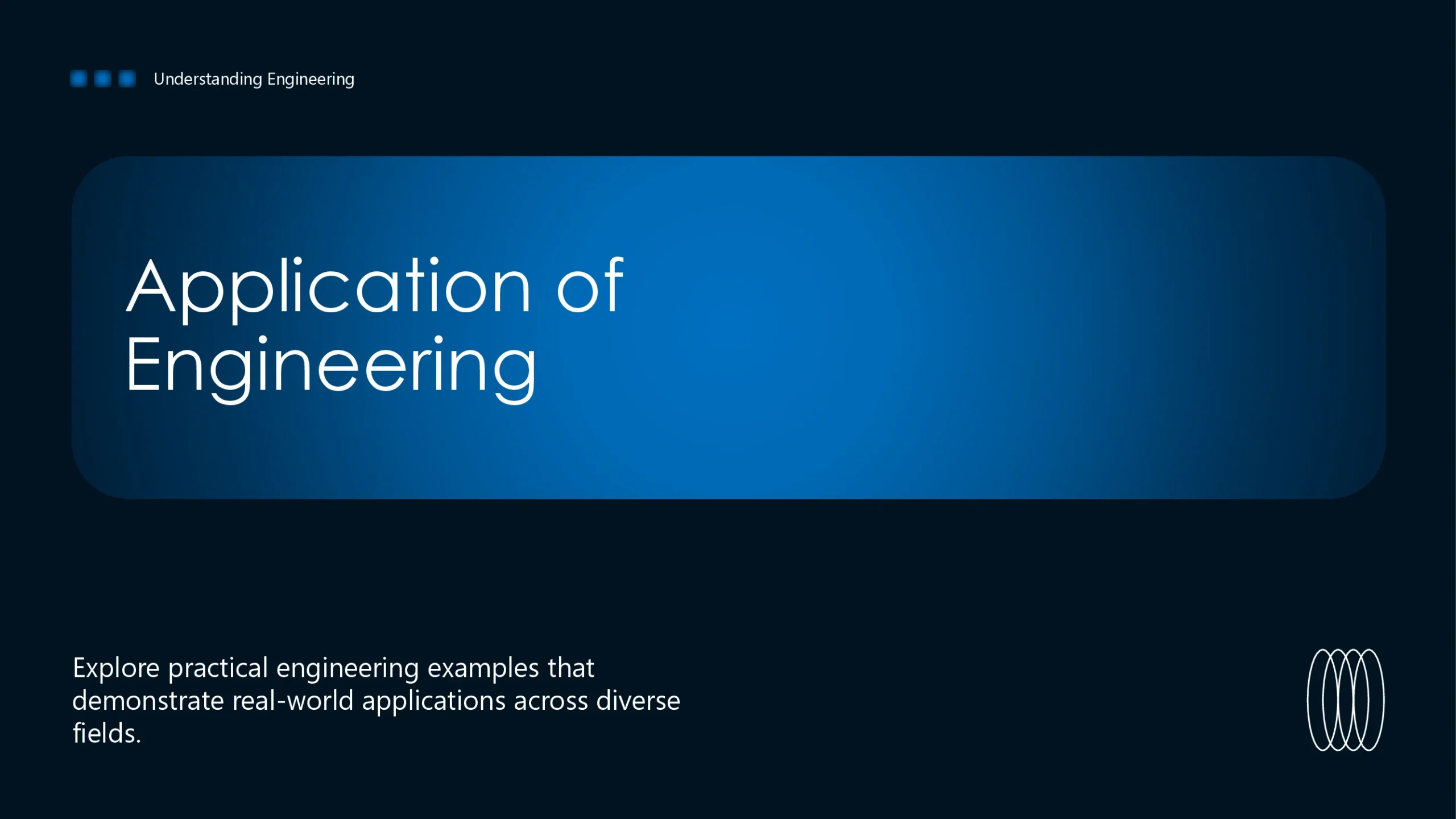 Understanding Engineering

Application of Engineering

Explore practical engineering examples that demonstrate real-world applications across diverse fields.